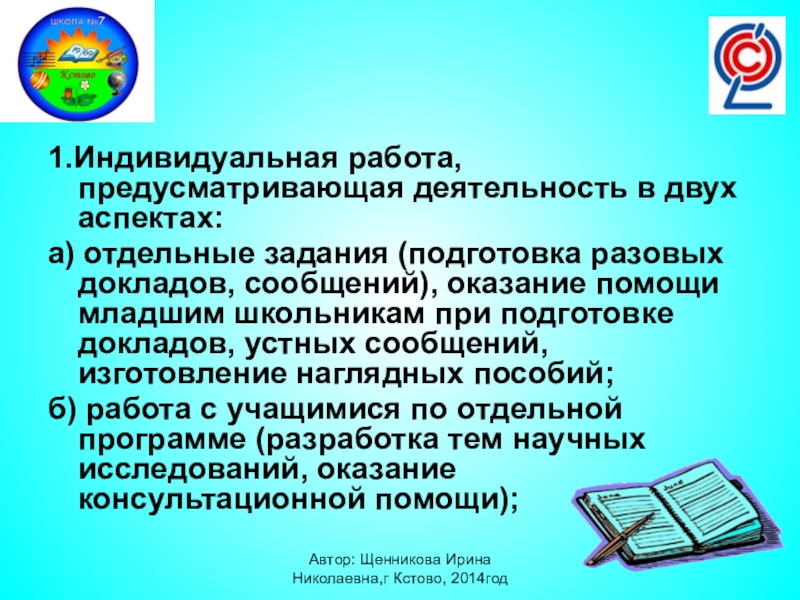 ШКОЛА №7

Кстово

1.Индивидуальная работа, предусматривающая деятельность в двух аспектах:

а) отдельные задания (подготовка разовых докладов, сообщений), оказание помощи младшим школьникам при подготовке докладов, устных сообщений, изготовление наглядных пособий;

б) работа с учащимися по отдельной программе (разработка тем научных исследований, оказание консультационной помощи);

Автор: Щенникова Ирина Николаевна,г Кстово, 2014год